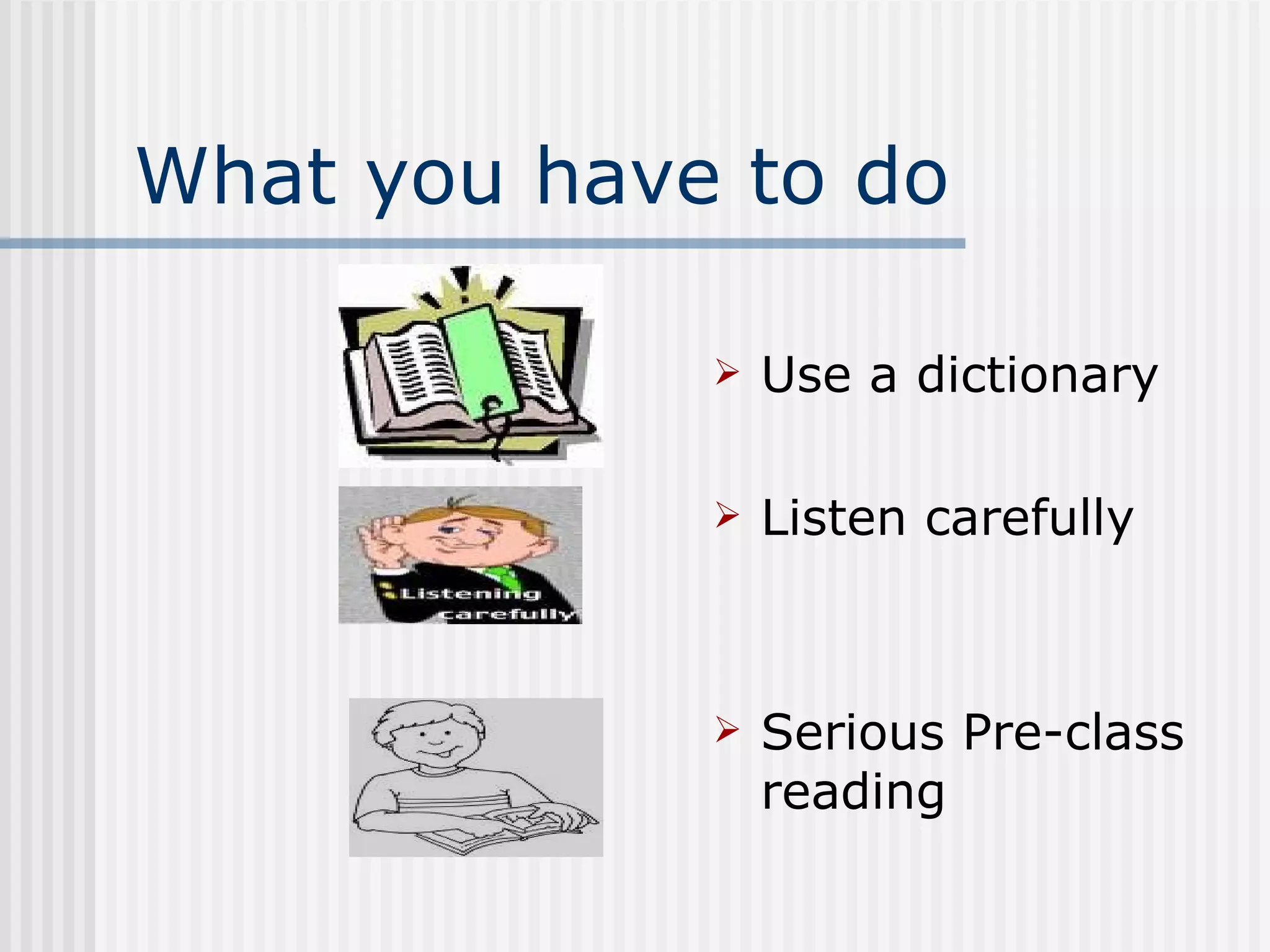 What you have to do

Listening carefully

➢ Use a dictionary

➢ Listen carefully

➢ Serious Pre-class reading